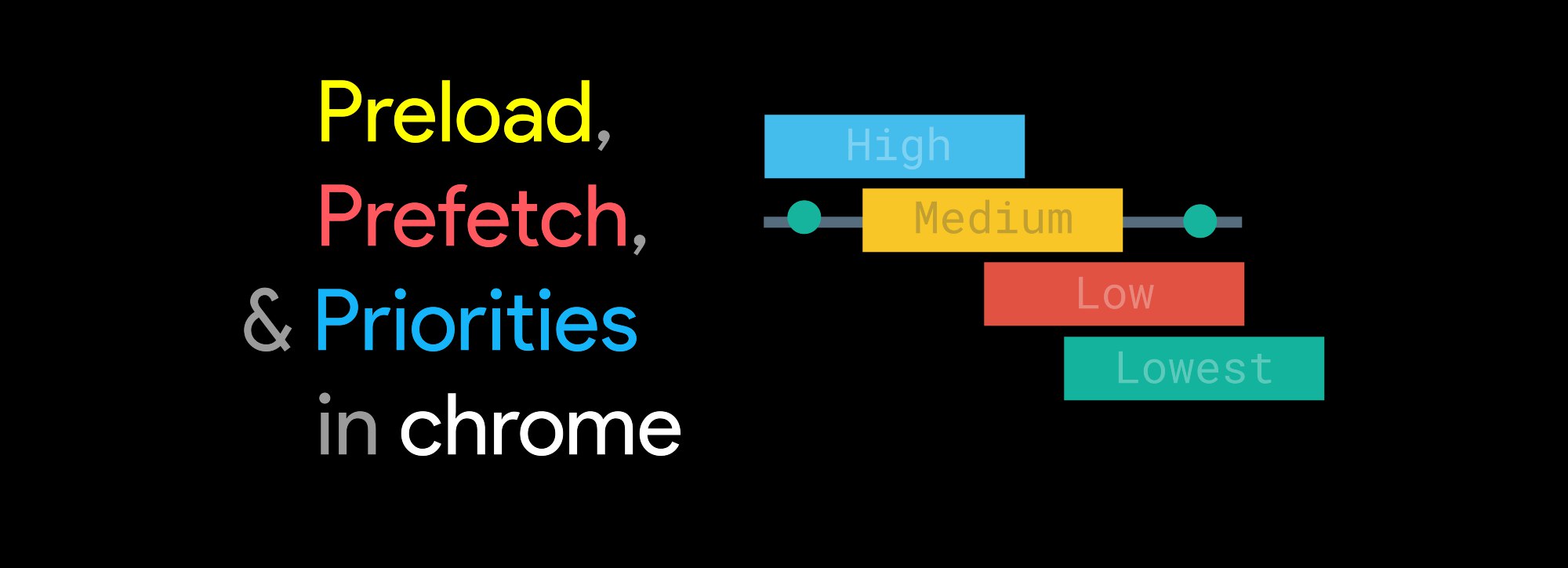 Preload,
Prefetch,
& Priorities
in chrome

High
Medium
Low
Lowest